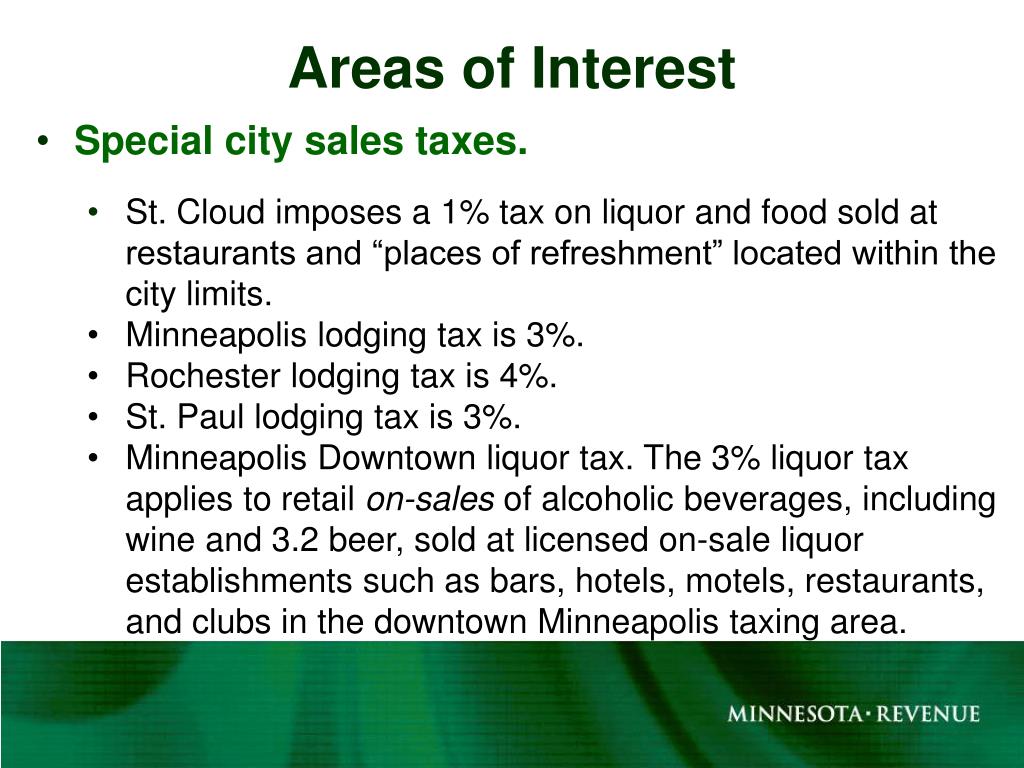 Areas of Interest

• Special city sales taxes.

• St. Cloud imposes a 1% tax on liquor and food sold at restaurants and “places of refreshment” located within the city limits.
• Minneapolis lodging tax is 3%.
• Rochester lodging tax is 4%.
• St. Paul lodging tax is 3%.
• Minneapolis Downtown liquor tax. The 3% liquor tax applies to retail on-sales of alcoholic beverages, including wine and 3.2 beer, sold at licensed on-sale liquor establishments such as bars, hotels, motels, restaurants, and clubs in the downtown Minneapolis taxing area.

MINNESOTA • REVENUE